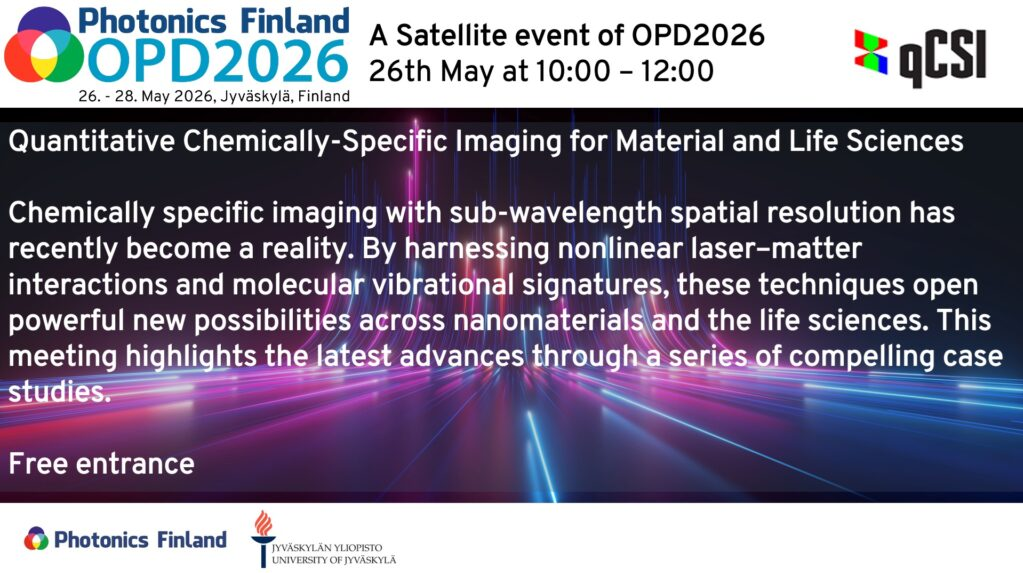 Photonics Finland
OPD2026
26. - 28. May 2026, Jyväskylä, Finland

A Satellite event of OPD2026
26th May at 10:00 – 12:00

qCSI

Quantitative Chemically-Specific Imaging for Material and Life Sciences

Chemically specific imaging with sub-wavelength spatial resolution has recently become a reality. By harnessing nonlinear laser–matter interactions and molecular vibrational signatures, these techniques open powerful new possibilities across nanomaterials and the life sciences. This meeting highlights the latest advances through a series of compelling case studies.

Free entrance

Photonics Finland

JYVÄSKYLÄN YLIOPISTO
UNIVERSITY OF JYVÄSKYLÄ